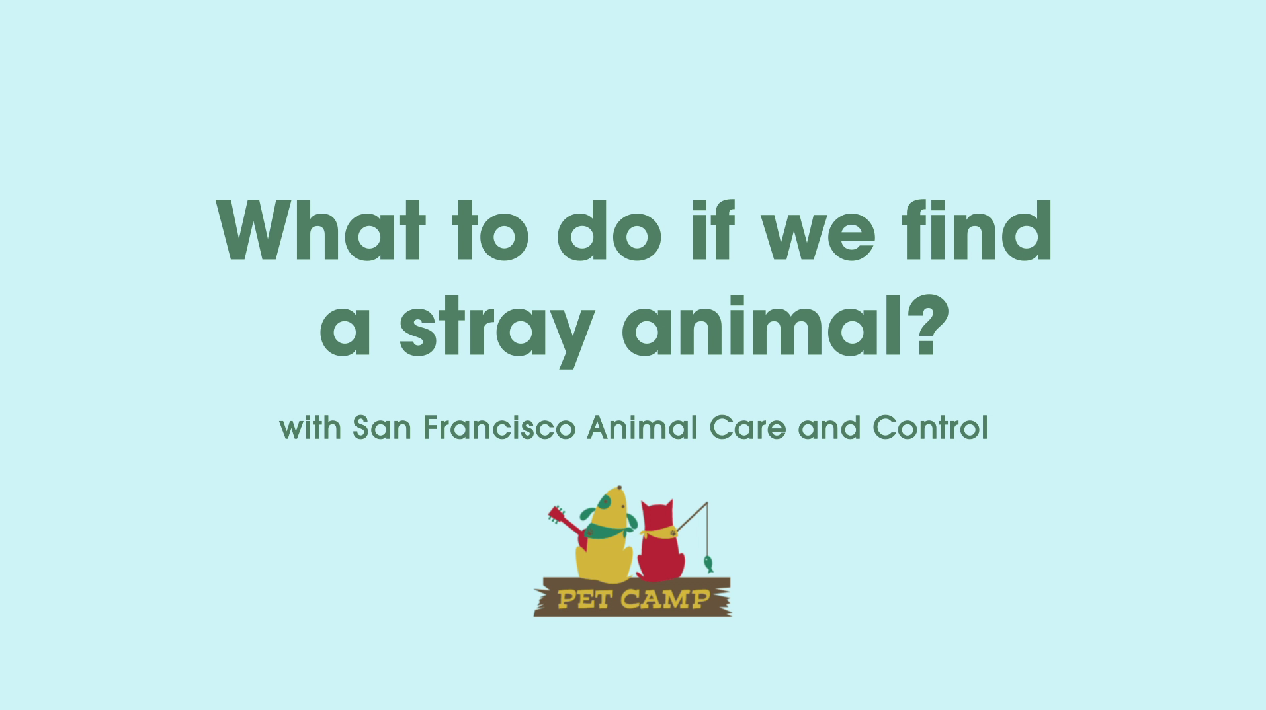 What to do if we find a stray animal?

with San Francisco Animal Care and Control

PET CAMP